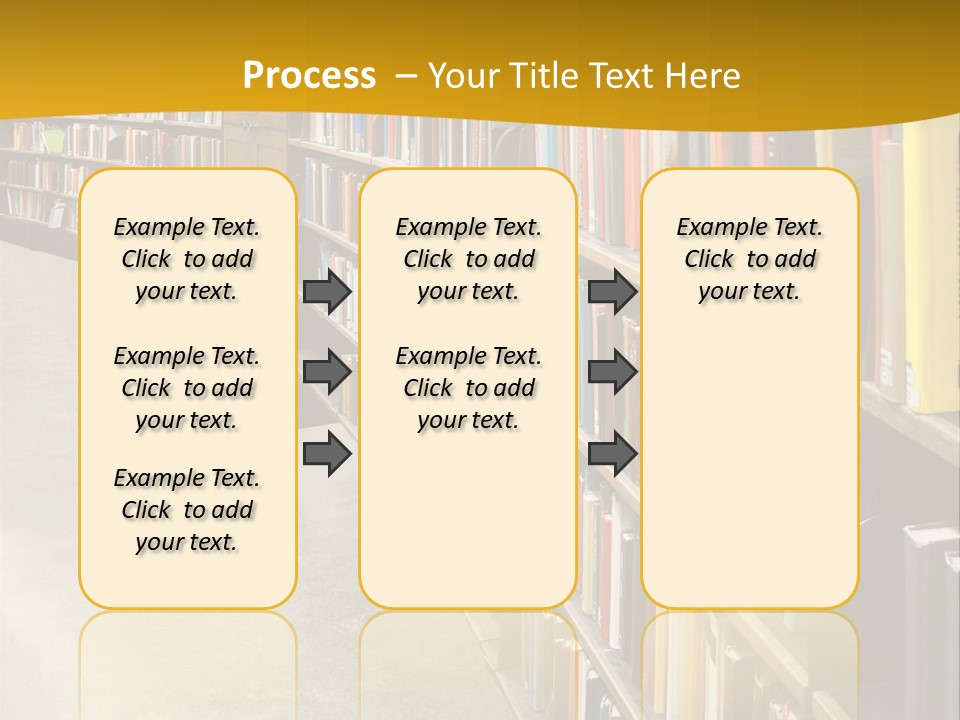 Process – Your Title Text Here

Example Text. Click to add your text.

Example Text. Click to add your text.

Example Text. Click to add your text.

Example Text. Click to add your text.

Example Text. Click to add your text.

Example Text. Click to add your text.